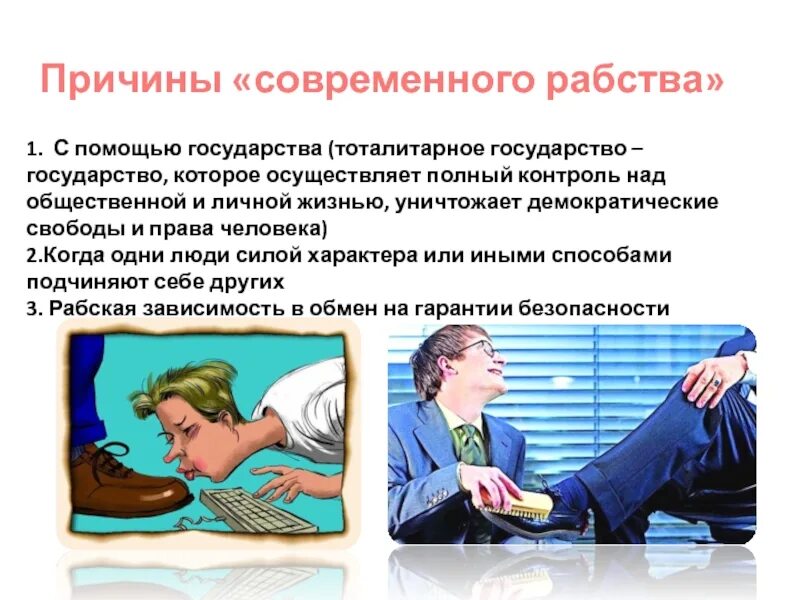 Причины «современного рабства»

1. С помощью государства (тоталитарное государство – государство, которое осуществляет полный контроль над общественной и личной жизнью, уничтожает демократические свободы и права человека)
2.Когда одни люди силой характера или иными способами подчиняют себе других
3. Рабская зависимость в обмен на гарантии безопасности